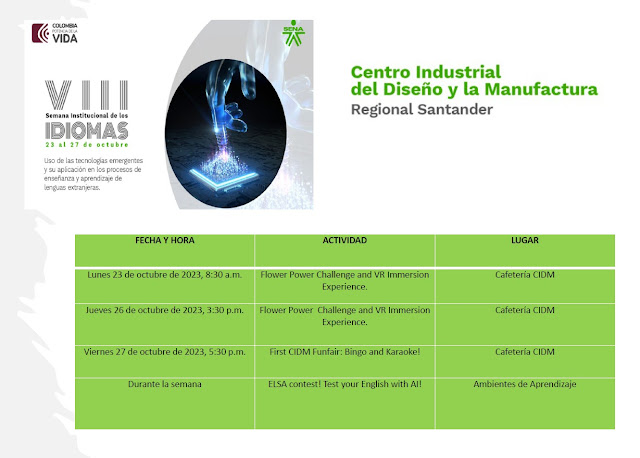 COLOMBIA POTENCIA DE LA VIDA

SENA

VIII
Semana Institucional de los
IDIOMAS
23 al 27 de octubre

Uso de las tecnologías emergentes y su aplicación en los procesos de enseñanza y aprendizaje de lenguas extranjeras.

Centro Industrial del Diseño y la Manufactura
Regional Santander

| FECHA Y HORA | ACTIVIDAD | LUGAR |
|---|---|---|
| Lunes 23 de octubre de 2023, 8:30 a.m. | Flower Power Challenge and VR Immersion Experience. | Cafetería CIDM |
| Jueves 26 de octubre de 2023, 3:30 p.m. | Flower Power Challenge and VR Immersion Experience. | Cafetería CIDM |
| Viernes 27 de octubre de 2023, 5:30 p.m. | First CIDM Funfair: Bingo and Karaoke! | Cafetería CIDM |
| Durante la semana | ELSA contest! Test your English with AI! | Ambientes de Aprendizaje |